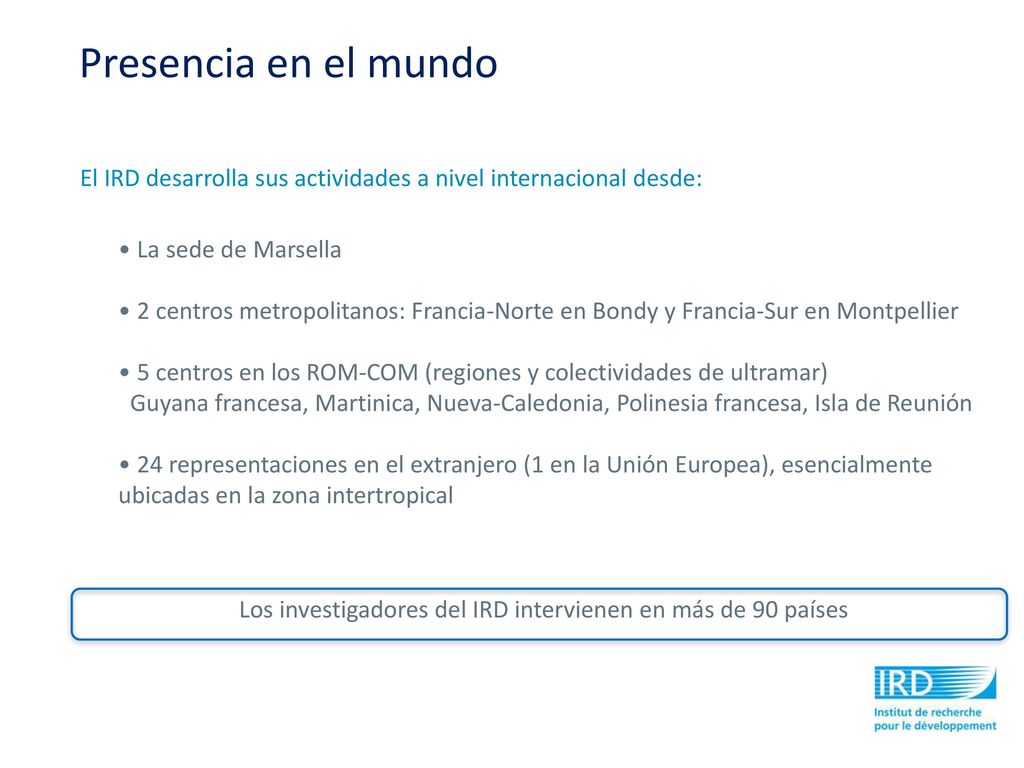 Presencia en el mundo

El IRD desarrolla sus actividades a nivel internacional desde:

• La sede de Marsella

• 2 centros metropolitanos: Francia-Norte en Bondy y Francia-Sur en Montpellier

• 5 centros en los ROM-COM (regiones y colectividades de ultramar)
Guyana francesa, Martinica, Nueva-Caledonia, Polinesia francesa, Isla de Reunión

• 24 representaciones en el extranjero (1 en la Unión Europea), esencialmente ubicadas en la zona intertropical

Los investigadores del IRD intervienen en más de 90 países

IRD
Institut de recherche pour le développement